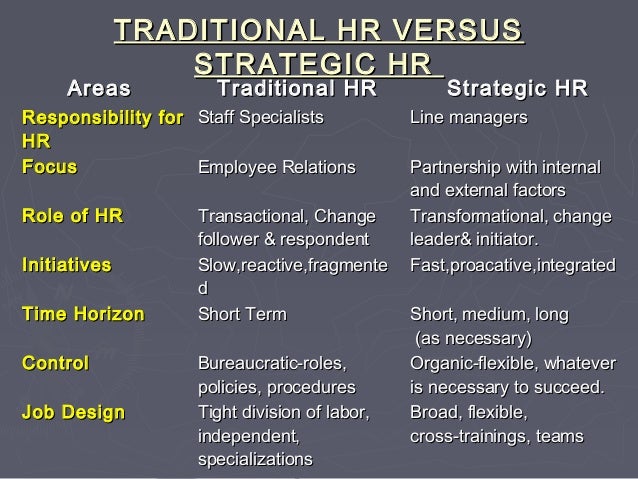 TRADITIONAL HR VERSUS STRATEGIC HR

| Areas | Traditional HR | Strategic HR |
|---|---|---|
| Responsibility for HR | Staff Specialists | Line managers |
| Focus | Employee Relations | Partnership with internal and external factors |
| Role of HR | Transactional, Change follower & respondent | Transformational, change leader& initiator. |
| Initiatives | Slow,reactive,fragmented | Fast,proacative,integrated |
| Time Horizon | Short Term | Short, medium, long (as necessary) |
| Control | Bureaucratic-roles, policies, procedures | Organic-flexible, whatever is necessary to succeed. |
| Job Design | Tight division of labor, independent, specializations | Broad, flexible, cross-trainings, teams |